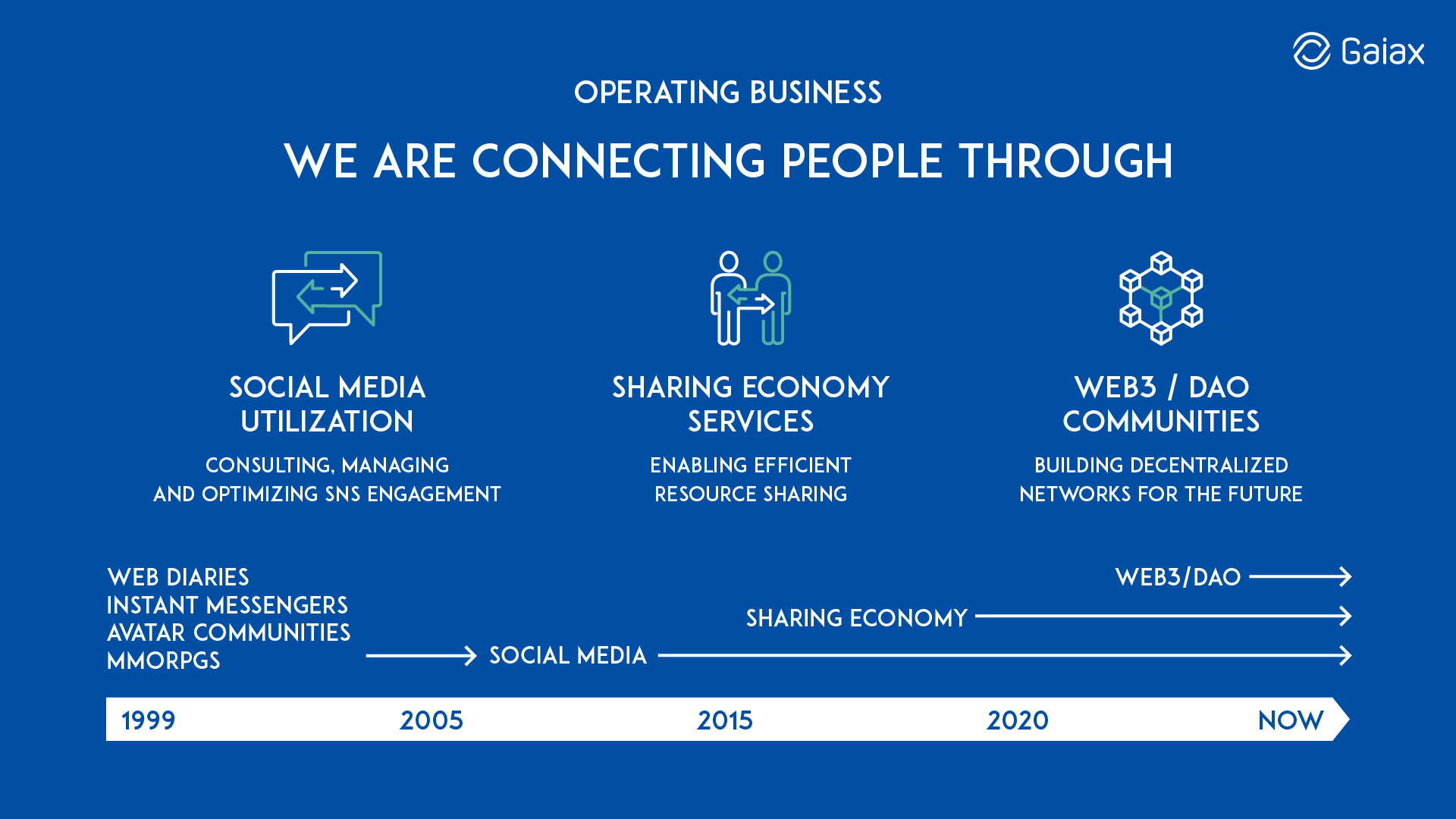 Gaiax

OPERATING BUSINESS

WE ARE CONNECTING PEOPLE THROUGH

SOCIAL MEDIA UTILIZATION

CONSULTING, MANAGING AND OPTIMIZING SNS ENGAGEMENT

SHARING ECONOMY SERVICES

ENABLING EFFICIENT RESOURCE SHARING

WEB3 / DAO COMMUNITIES

BUILDING DECENTRALIZED NETWORKS FOR THE FUTURE

WEB DIARIES
INSTANT MESSENGERS
AVATAR COMMUNITIES
MMORPGS

SOCIAL MEDIA

SHARING ECONOMY

WEB3/DAO

1999
2005
2015
2020
NOW